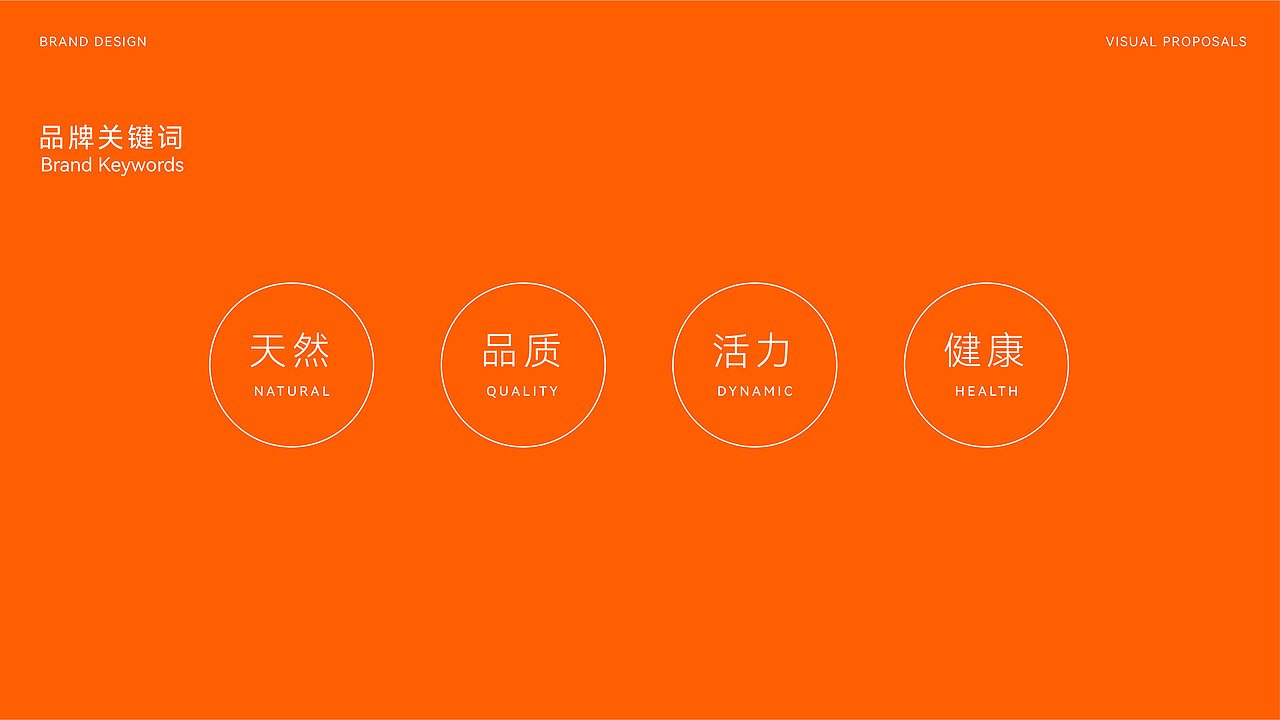 BRAND DESIGN

VISUAL PROPOSALS

品牌关键词
Brand Keywords

天然
NATURAL

品质
QUALITY

活力
DYNAMIC

健康
HEALTH